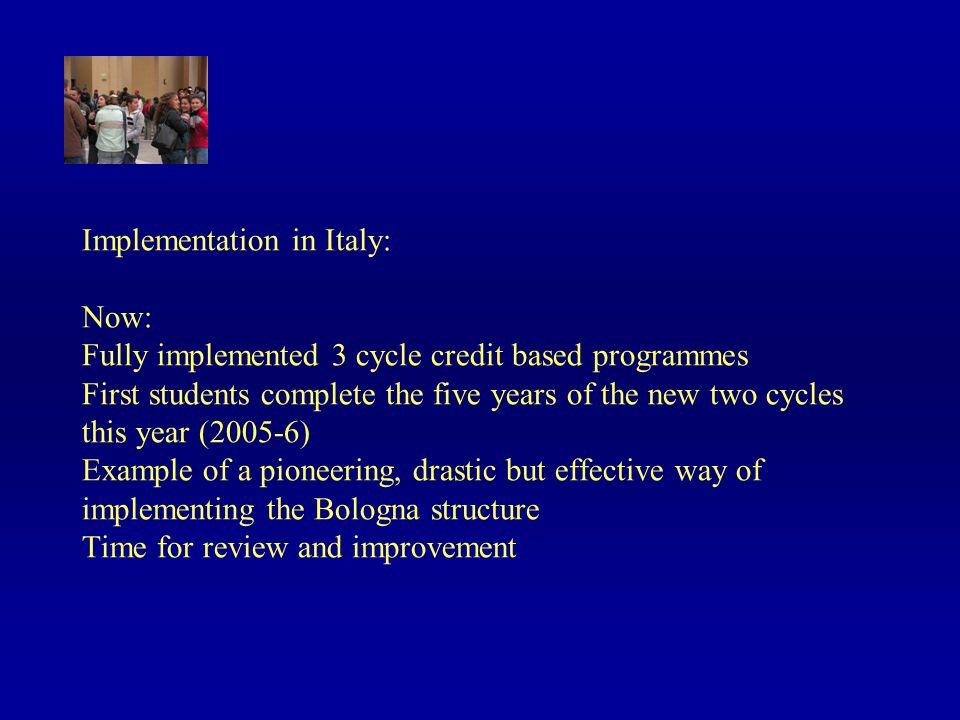 Implementation in Italy:

Now:
Fully implemented 3 cycle credit based programmes
First students complete the five years of the new two cycles this year (2005-6)
Example of a pioneering, drastic but effective way of implementing the Bologna structure
Time for review and improvement